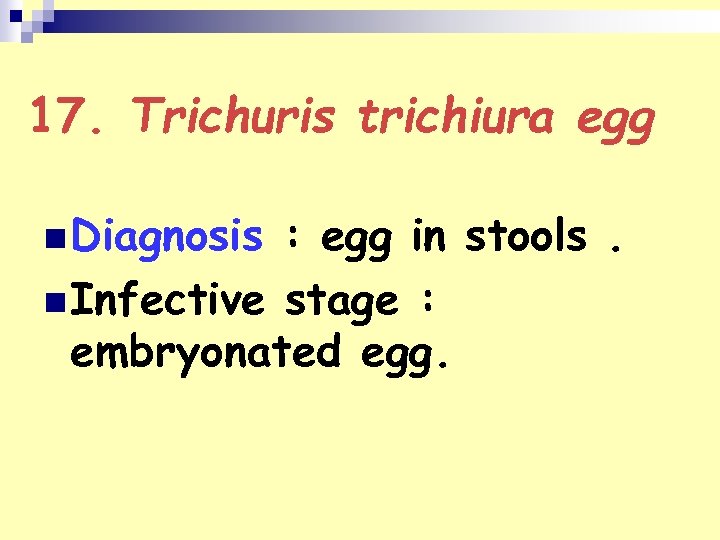 17. Trichuris trichiura egg

Diagnosis : egg in stools .

Infective stage : embryonated egg.